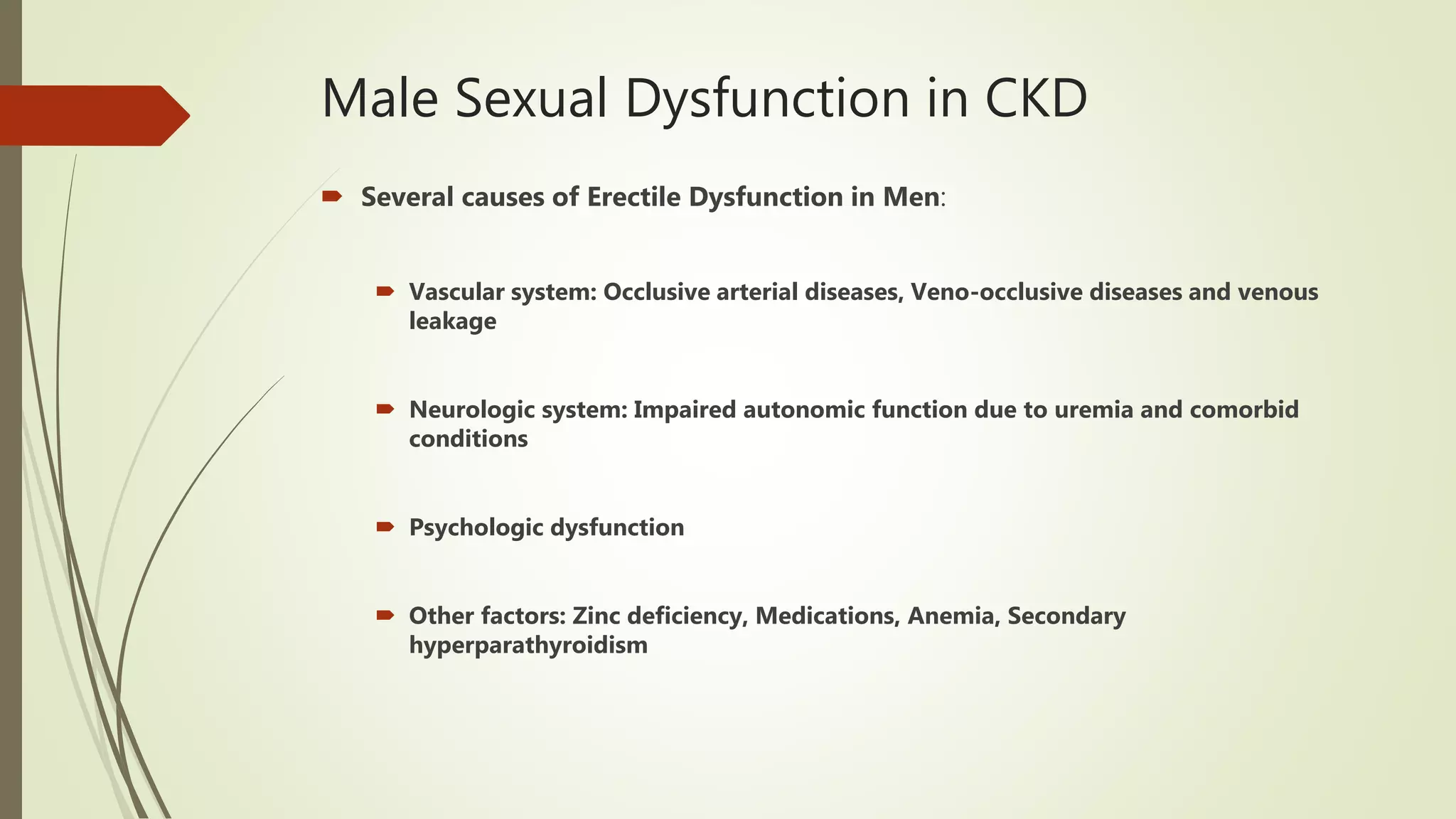 Male Sexual Dysfunction in CKD

Several causes of Erectile Dysfunction in Men:

Vascular system: Occlusive arterial diseases, Veno-occlusive diseases and venous leakage

Neurologic system: Impaired autonomic function due to uremia and comorbid conditions

Psychologic dysfunction

Other factors: Zinc deficiency, Medications, Anemia, Secondary hyperparathyroidism